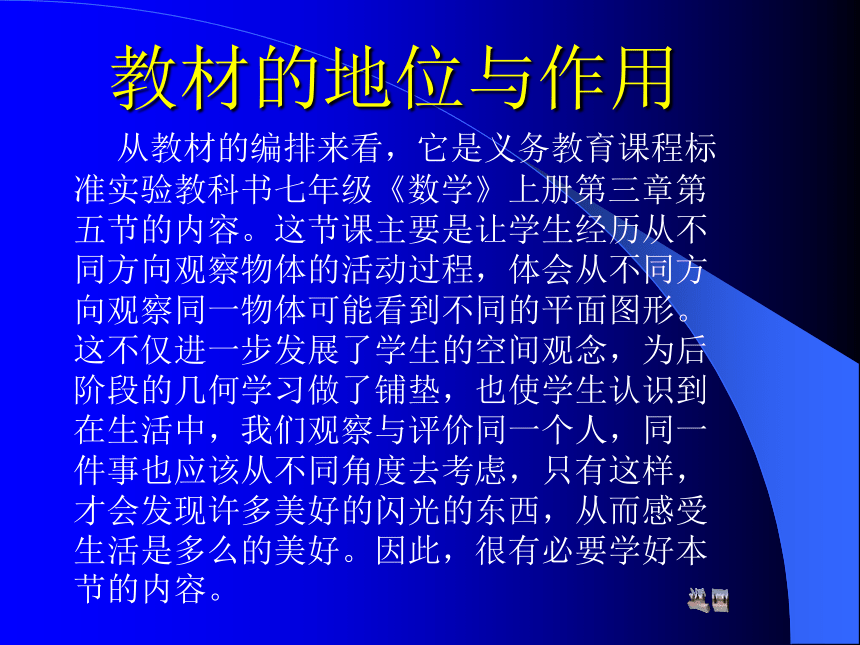 教材的地位与作用

从教材的编排来看，它是义务教育课程标准实验教科书七年级《数学》上册第三章第五节的内容。这节课主要是让学生经历从不同方向观察物体的活动过程，体会从不同方向观察同一物体可能看到不同的平面图形。这不仅进一步发展了学生的空间观念，为后阶段的几何学习做了铺垫，也使学生认识到在生活中，我们观察与评价同一个人，同一件事也应该从不同角度去考虑，只有这样，才会发现许多美好的闪光的东西，从而感受生活是多么的美好。因此，很有必要学好本节的内容。

返回